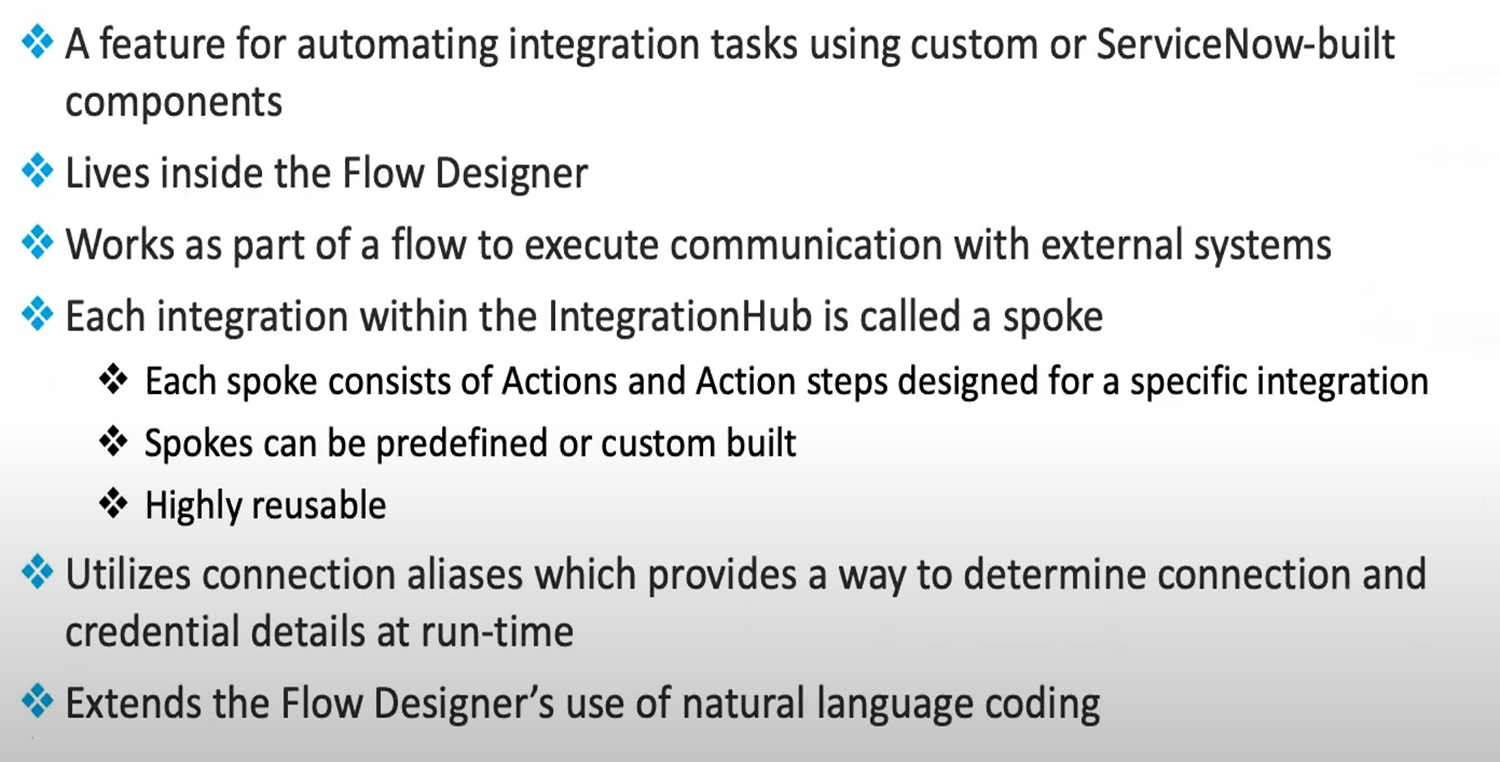 ❖ A feature for automating integration tasks using custom or ServiceNow-built components

❖ Lives inside the Flow Designer

❖ Works as part of a flow to execute communication with external systems

❖ Each integration within the IntegrationHub is called a spoke

❖ Each spoke consists of Actions and Action steps designed for a specific integration

❖ Spokes can be predefined or custom built

❖ Highly reusable

❖ Utilizes connection aliases which provides a way to determine connection and credential details at run-time

❖ Extends the Flow Designer's use of natural language coding